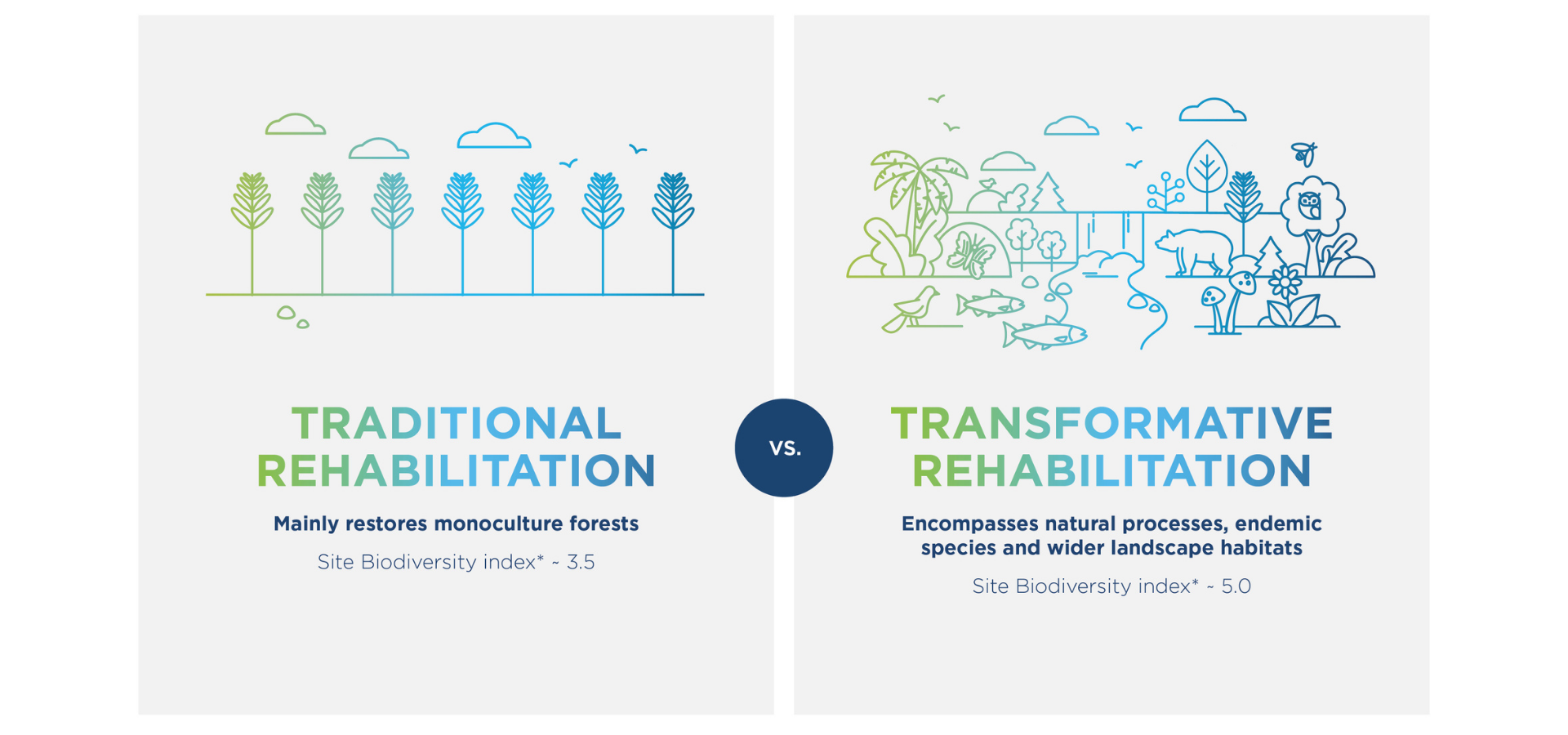 TRADITIONAL REHABILITATION

Mainly restores monoculture forests

Site Biodiversity index* ~ 3.5

VS.

TRANSFORMATIVE REHABILITATION

Encompasses natural processes, endemic species and wider landscape habitats

Site Biodiversity index* ~ 5.0